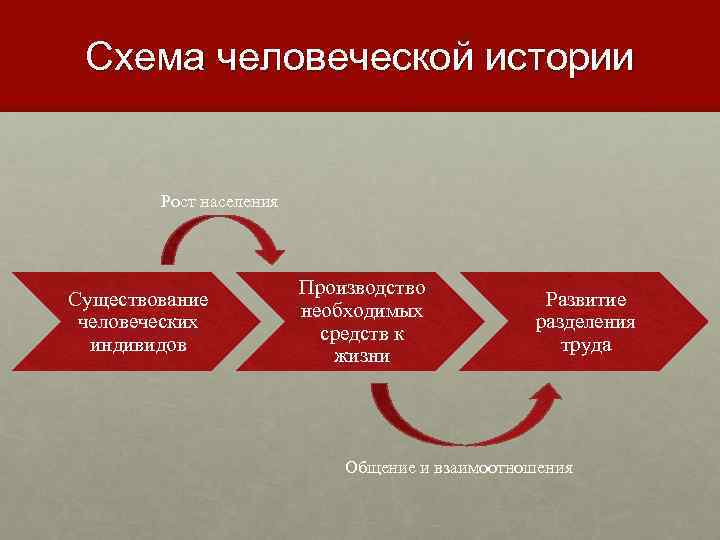 Схема человеческой истории

Рост населения

Существование человеческих индивидов

Производство необходимых средств к жизни

Развитие разделения труда

Общение и взаимоотношения